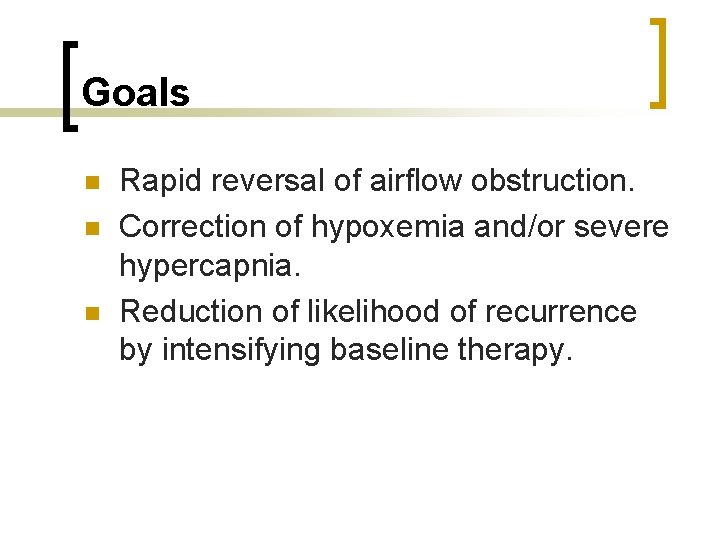 Goals

- Rapid reversal of airflow obstruction.
- Correction of hypoxemia and/or severe hypercapnia.
- Reduction of likelihood of recurrence by intensifying baseline therapy.